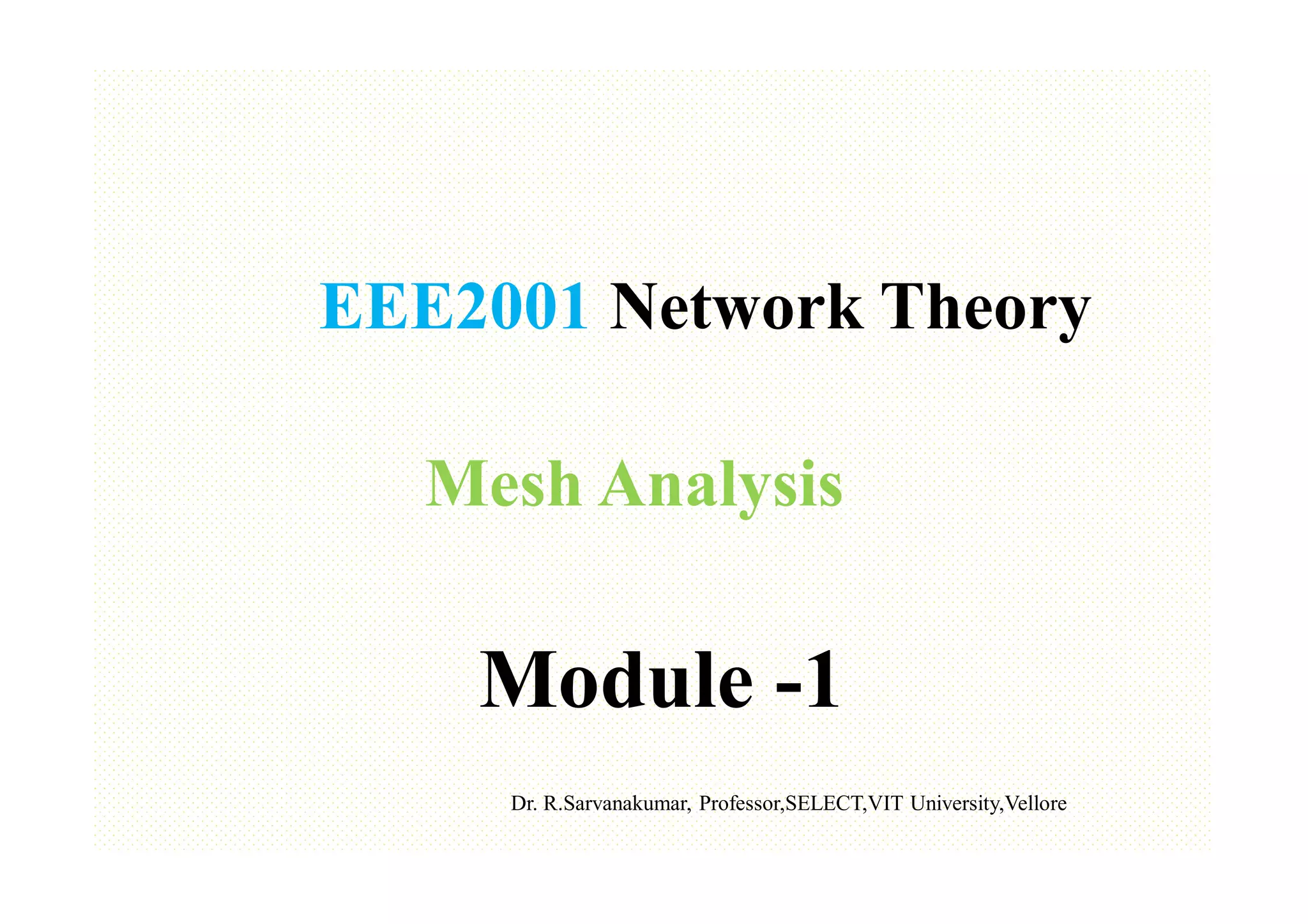 EEE2001 Network Theory

Mesh Analysis

Module -1

Dr. R.Sarvanakumar, Professor,SELECT,VIT University,Vellore